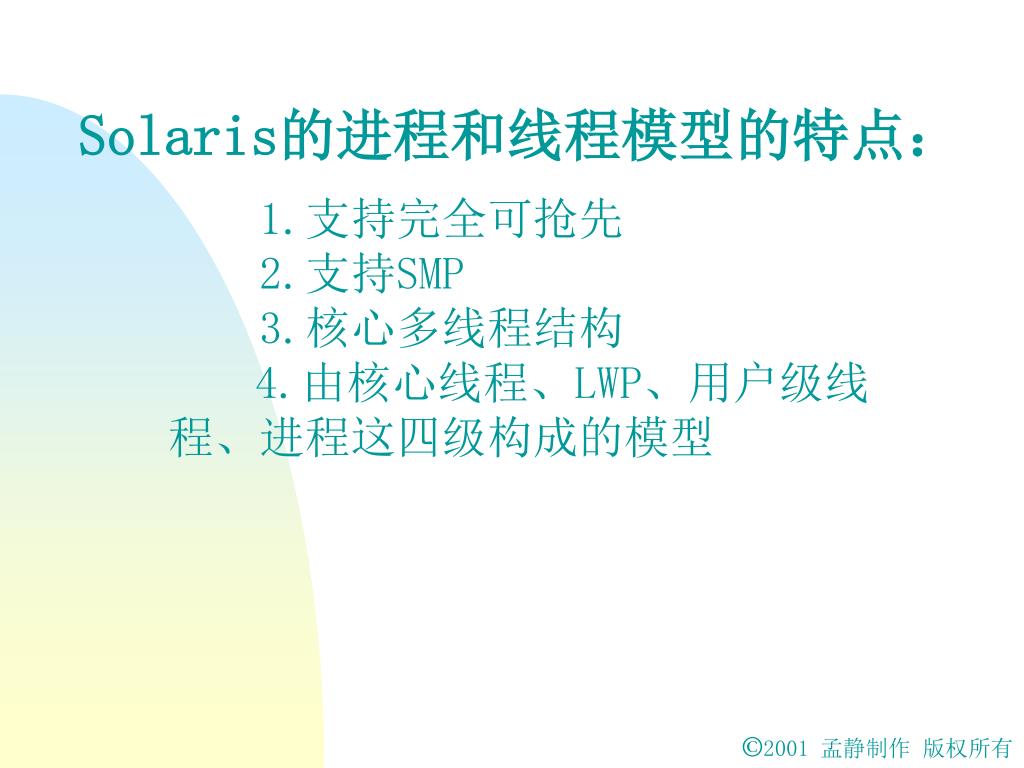 Solaris的进程和线程模型的特点：

1.支持完全可抢先
2.支持SMP
3.核心多线程结构
4.由核心线程、LWP、用户级线程、进程这四级构成的模型

©2001 孟静制作 版权所有